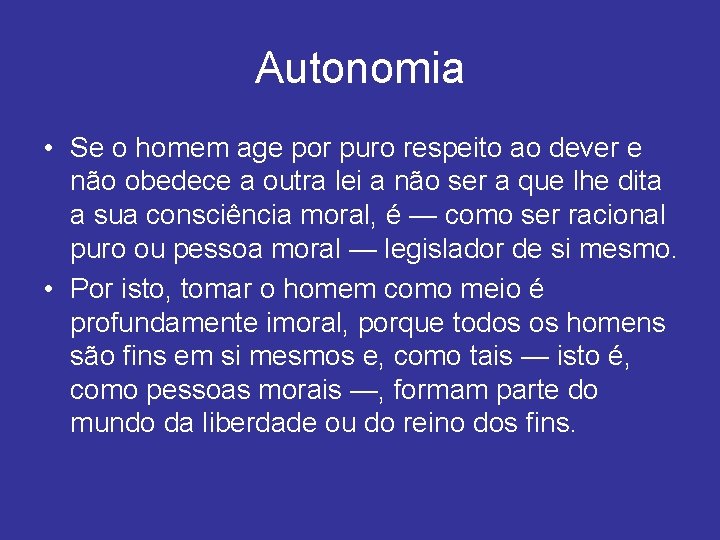 Autonomia

• Se o homem age por puro respeito ao dever e não obedece a outra lei a não ser a que lhe dita a sua consciência moral, é — como ser racional puro ou pessoa moral — legislador de si mesmo.

• Por isto, tomar o homem como meio é profundamente imoral, porque todos os homens são fins em si mesmos e, como tais — isto é, como pessoas morais —, formam parte do mundo da liberdade ou do reino dos fins.